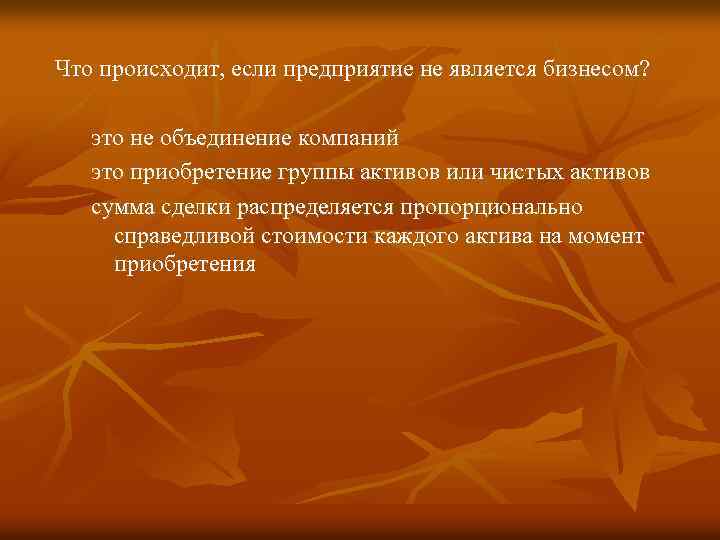 Что происходит, если предприятие не является бизнесом?

это не объединение компаний

это приобретение группы активов или чистых активов

сумма сделки распределяется пропорционально справедливой стоимости каждого актива на момент приобретения